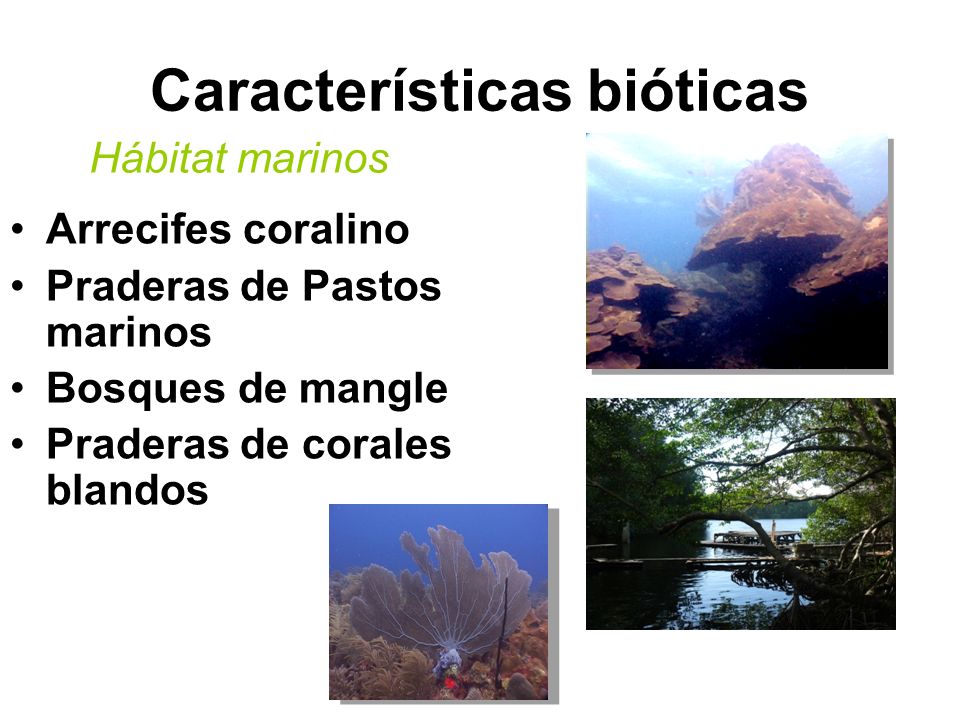 Características bióticas

Hábitat marinos

• Arrecifes coralino
• Praderas de Pastos marinos
• Bosques de mangle
• Praderas de corales blandos